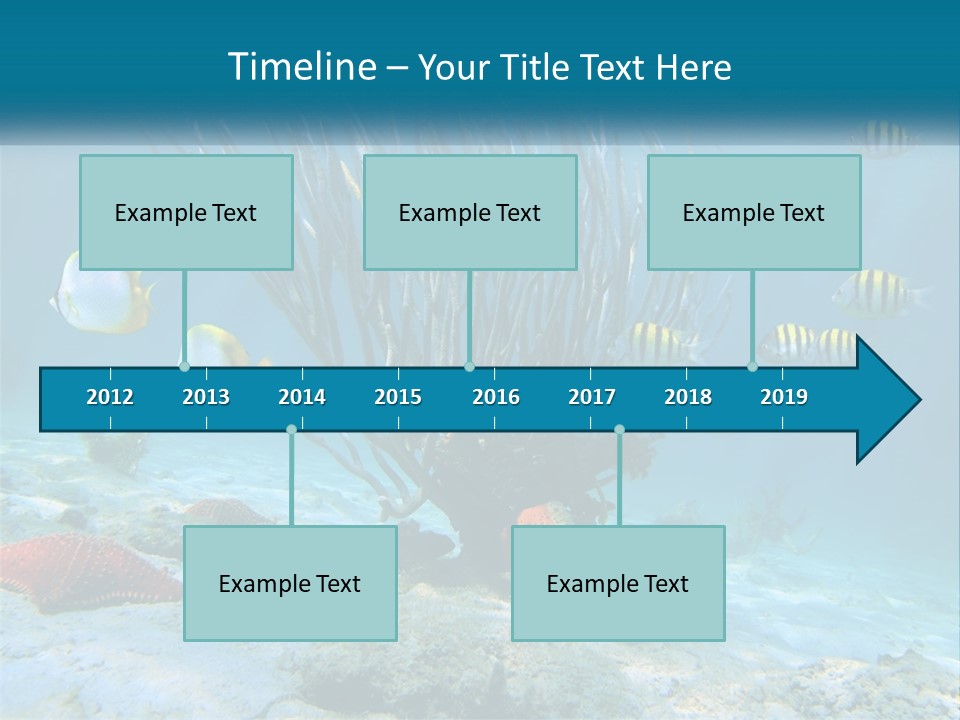 Timeline – Your Title Text Here

Example Text

Example Text

Example Text

2012 2013 2014 2015 2016 2017 2018 2019

Example Text

Example Text